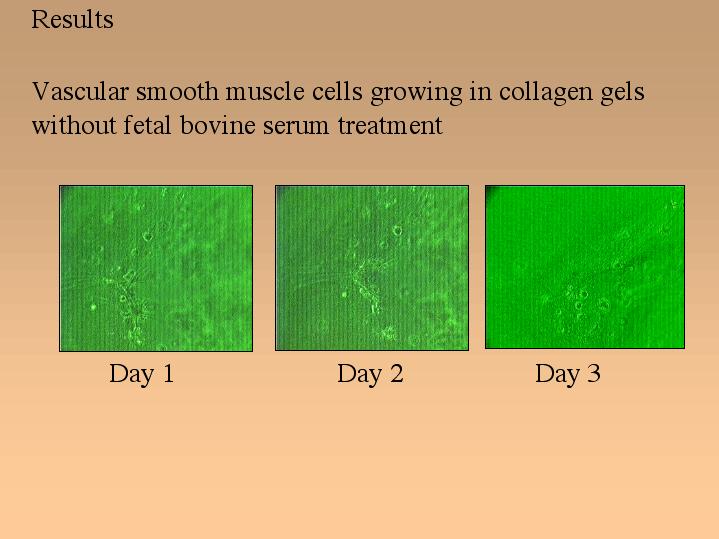 Results

Vascular smooth muscle cells growing in collagen gels without fetal bovine serum treatment

Day 1

Day 2

Day 3